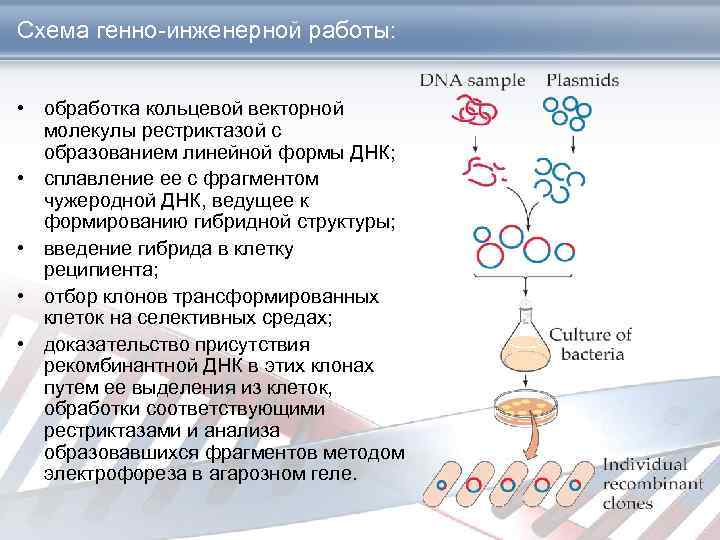 Схема генно-инженерной работы:

• обработка кольцевой векторной молекулы рестриктазой с образованием линейной формы ДНК;
• сплавление ее с фрагментом чужеродной ДНК, ведущее к формированию гибридной структуры;
• введение гибрида в клетку реципиента;
• отбор клонов трансформированных клеток на селективных средах;
• доказательство присутствия рекомбинантной ДНК в этих клонах путем ее выделения из клеток, обработки соответствующими рестриктазами и анализа образовавшихся фрагментов методом электрофореза в агарозном геле.

DNA sample
Plasmids
Culture of bacteria
Individual recombinant clones